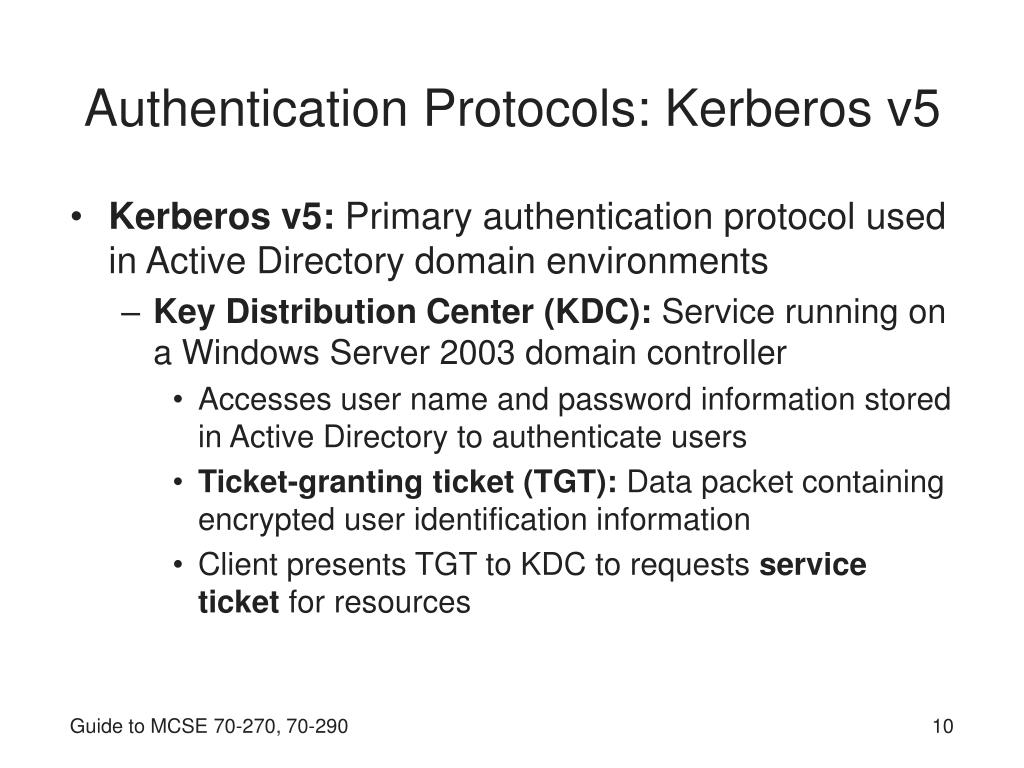 Authentication Protocols: Kerberos v5

• Kerberos v5: Primary authentication protocol used in Active Directory domain environments

– Key Distribution Center (KDC): Service running on a Windows Server 2003 domain controller

• Accesses user name and password information stored in Active Directory to authenticate users

• Ticket-granting ticket (TGT): Data packet containing encrypted user identification information

• Client presents TGT to KDC to requests service ticket for resources

Guide to MCSE 70-270, 70-290

10